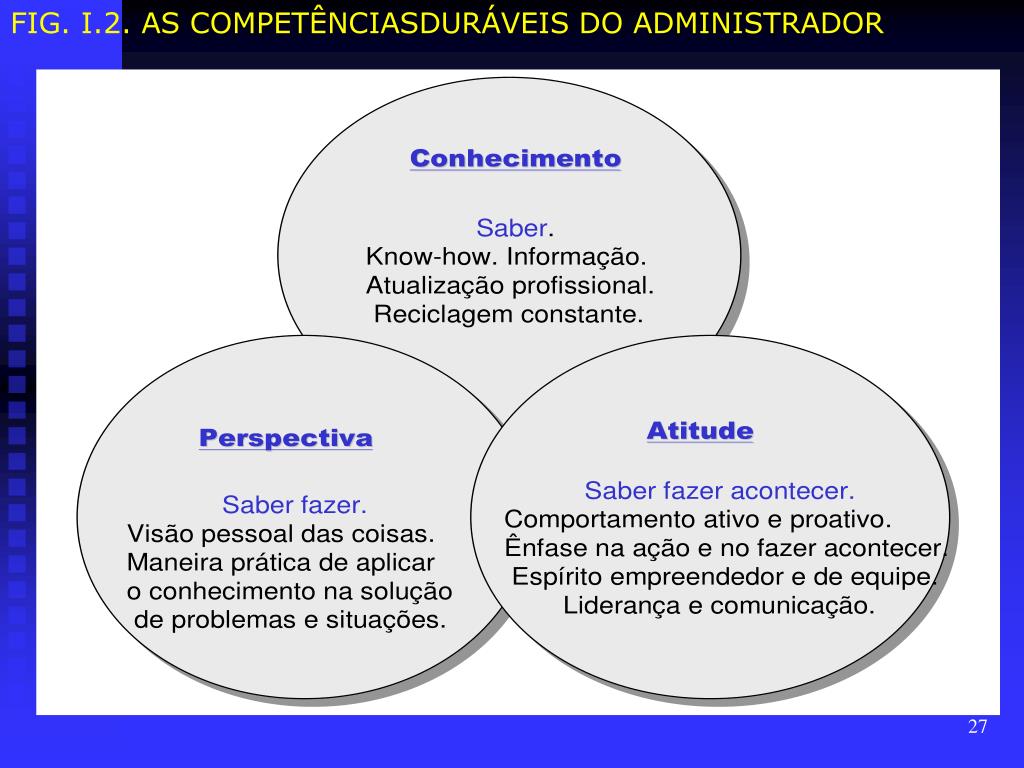 FIG. I.2. AS COMPETÊNCIASDURÁVEIS DO ADMINISTRADOR

Conhecimento

Saber.
Know-how. Informação.
Atualização profissional.
Reciclagem constante.

Perspectiva

Saber fazer.
Visão pessoal das coisas.
Maneira prática de aplicar o conhecimento na solução de problemas e situações.

Atitude

Saber fazer acontecer.
Comportamento ativo e proativo.
Ênfase na ação e no fazer acontecer.
Espírito empreendedor e de equipe.
Liderança e comunicação.

27